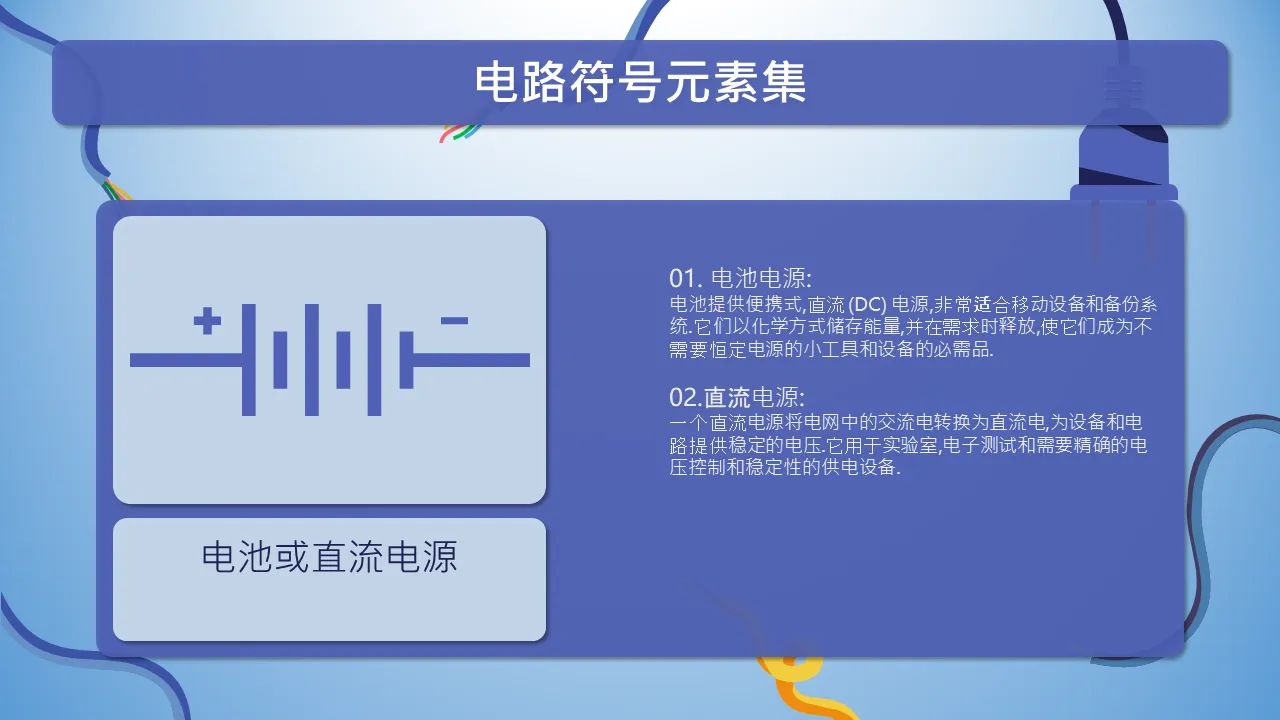 电路符号元素集

+

−

电池或直流电源

01. 电池电源:
电池提供便携式,直流 (DC) 电源,非常适合移动设备和备份系统.它们以化学方式储存能量,并在需求时释放,使它们成为不需要恒定电源的小工具和设备的必需品.

02.直流电源:
一个直流电源将电网中的交流电转换为直流电,为设备和电路提供稳定的电压.它用于实验室,电子测试和需要精确的电压控制和稳定性的供电设备.